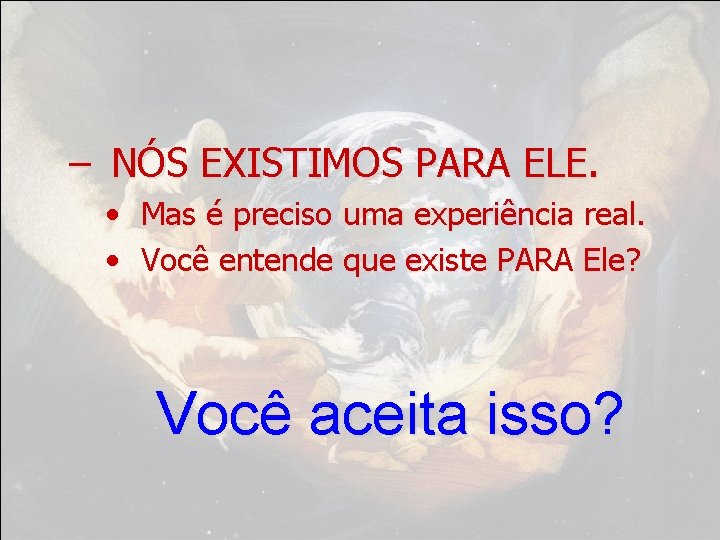 – NÓS EXISTIMOS PARA ELE.

• Mas é preciso uma experiência real.
• Você entende que existe PARA Ele?

Você aceita isso?